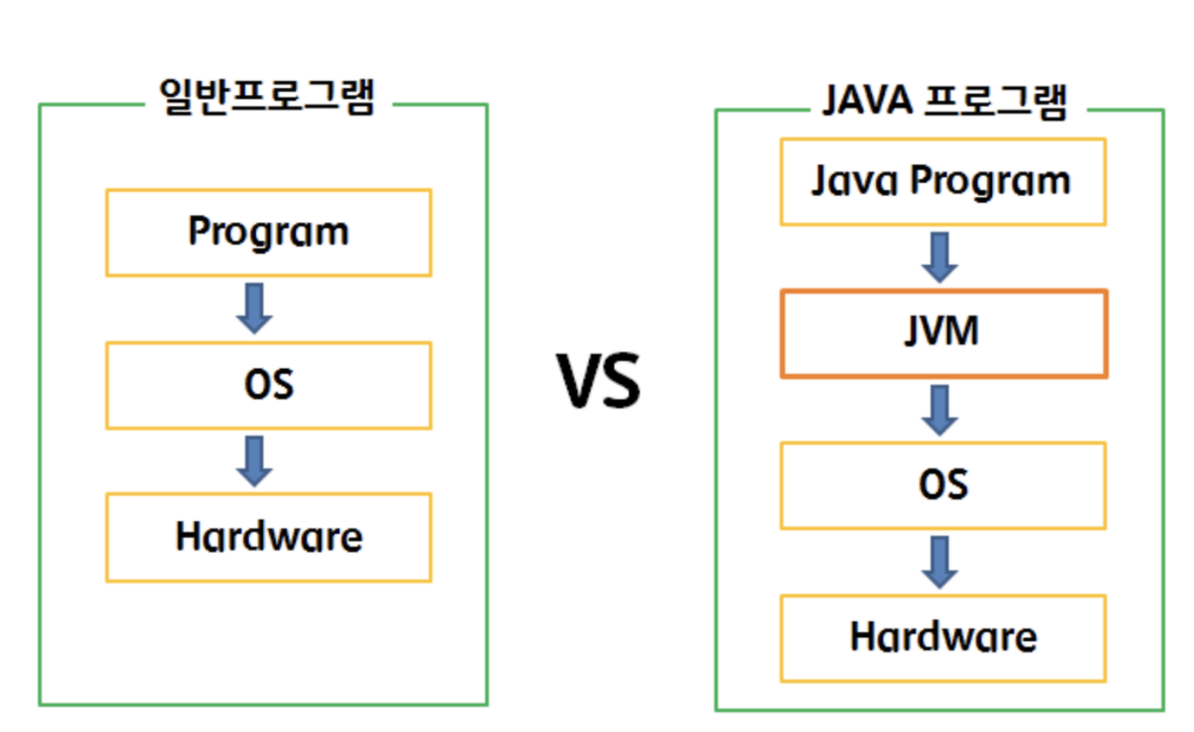 일반프로그램

Program

OS

Hardware

VS

JAVA 프로그램

Java Program

JVM

OS

Hardware